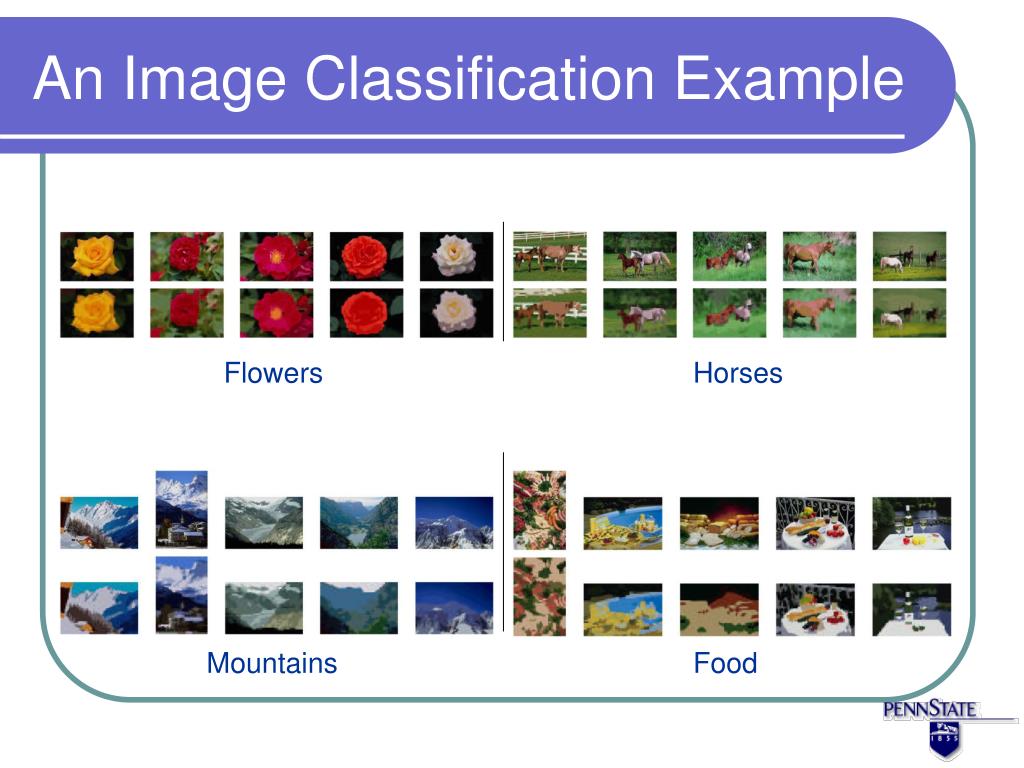 An Image Classification Example

Flowers

Horses

Mountains

Food

PENNSTATE
1855